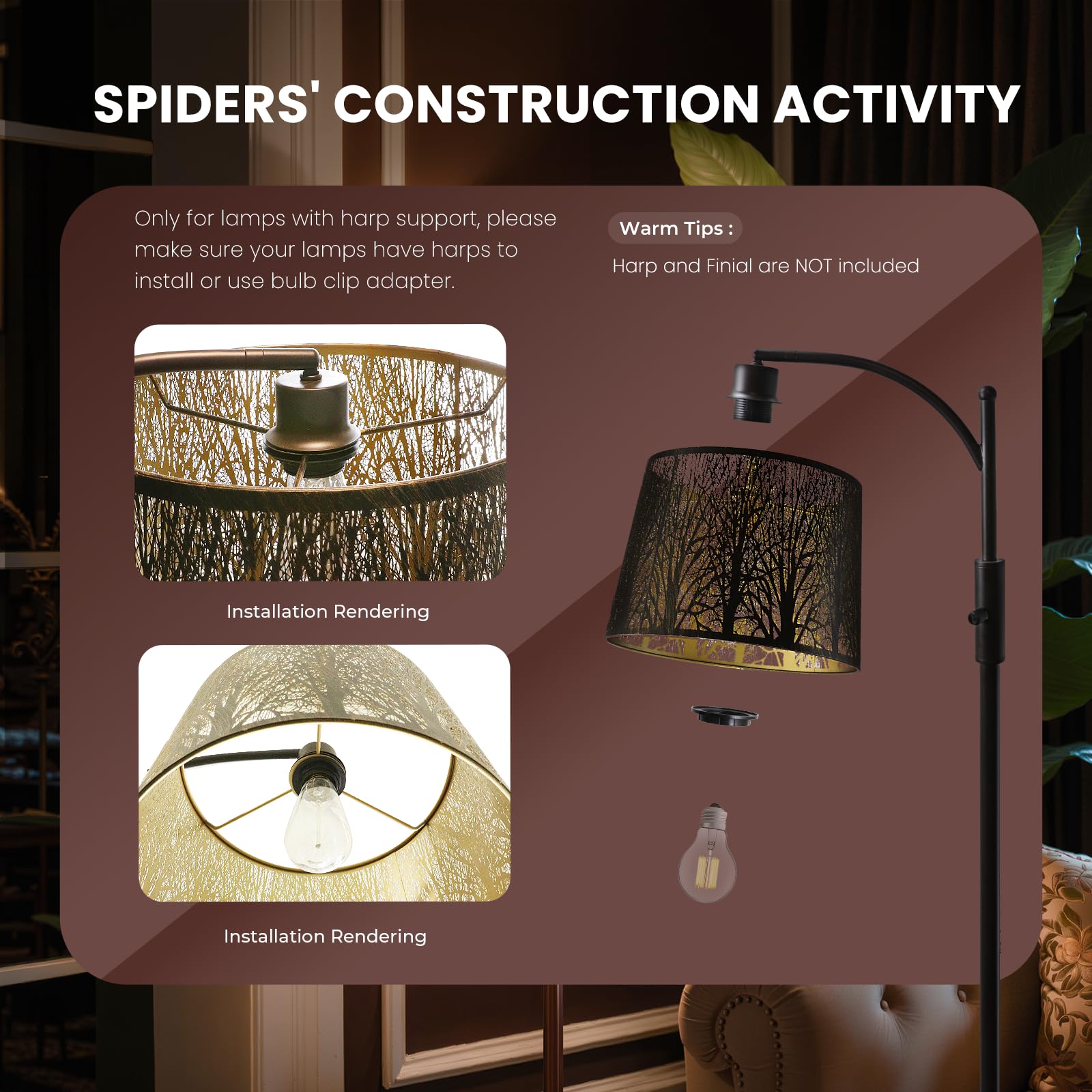 SPIDERS' CONSTRUCTION ACTIVITY

Only for lamps with harp support, please make sure your lamps have harps to install or use bulb clip adapter.

Warm Tips :

Harp and Finial are NOT included

Installation Rendering

Installation Rendering